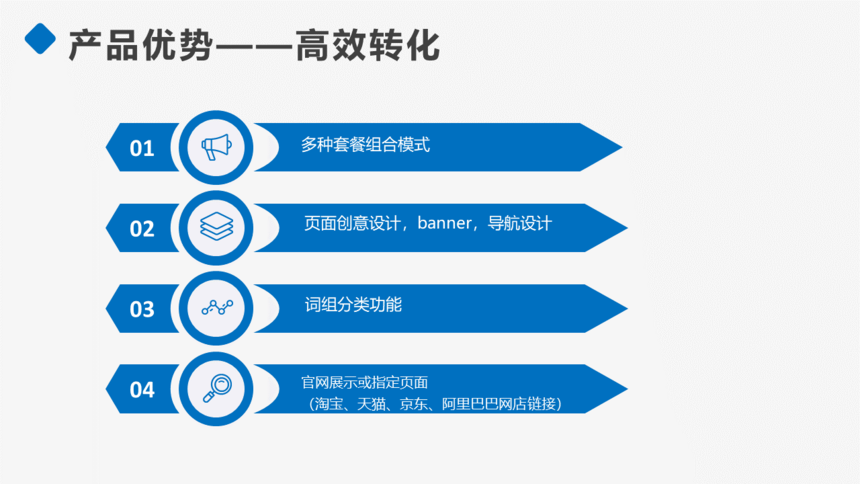 产品优势——高效转化

01
多种套餐组合模式

02
页面创意设计，banner，导航设计

03
词组分类功能

04
官网展示或指定页面
（淘宝、天猫、京东、阿里巴巴网店链接）